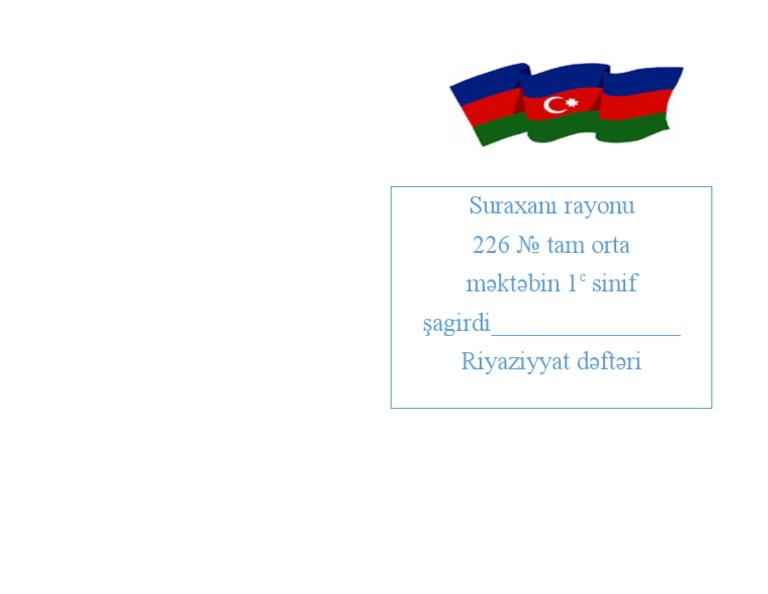 Suraxanı rayonu

226 № tam orta

məktəbin $1^c$ sinif

şagirdi________________

Riyaziyyat dəftəri